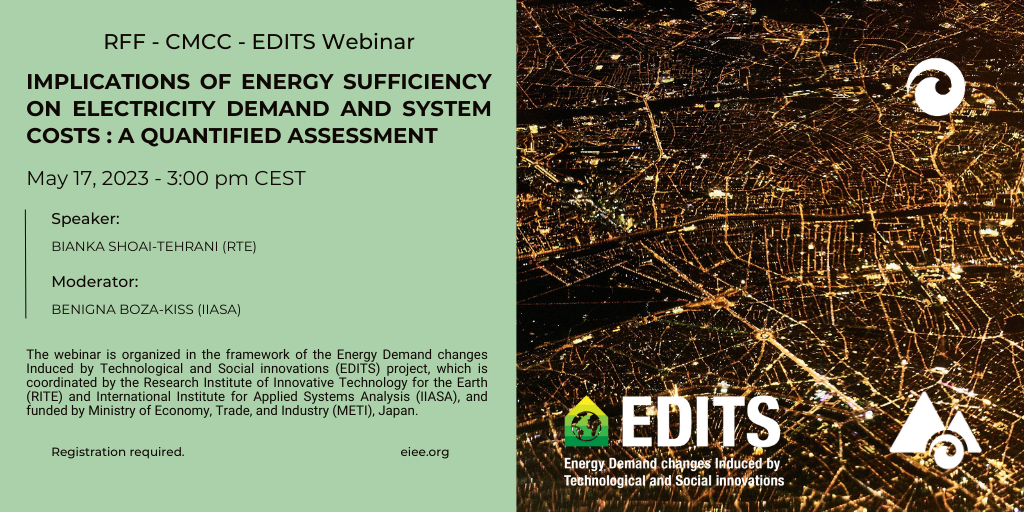 RFF - CMCC - EDITS Webinar

IMPLICATIONS OF ENERGY SUFFICIENCY ON ELECTRICITY DEMAND AND SYSTEM COSTS : A QUANTIFIED ASSESSMENT

May 17, 2023 - 3:00 pm CEST

Speaker:

BIANKA SHOAI-TEHRANI (RTE)

Moderator:

BENIGNA BOZA-KISS (IIASA)

The webinar is organized in the framework of the Energy Demand changes Induced by Technological and Social innovations (EDITS) project, which is coordinated by the Research Institute of Innovative Technology for the Earth (RITE) and International Institute for Applied Systems Analysis (IIASA), and funded by Ministry of Economy, Trade, and Industry (METI), Japan.

Registration required.

eiee.org

EDITS

Energy Demand changes Induced by Technological and Social innovations